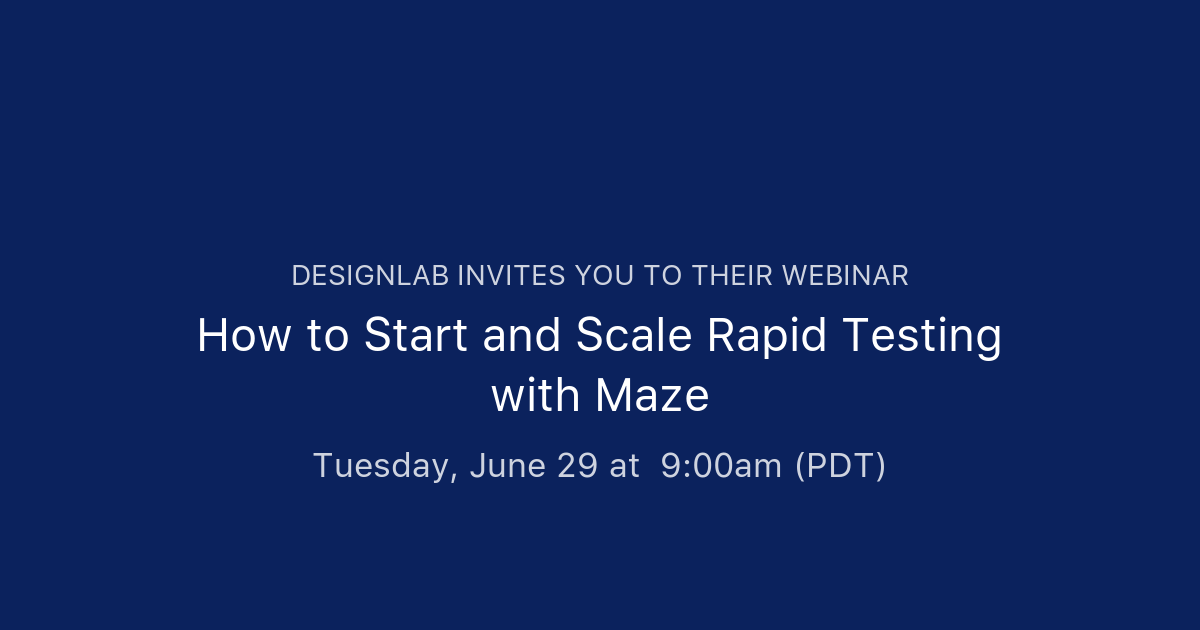 DESIGNLAB INVITES YOU TO THEIR WEBINAR

How to Start and Scale Rapid Testing with Maze

Tuesday, June 29 at 9:00am (PDT)